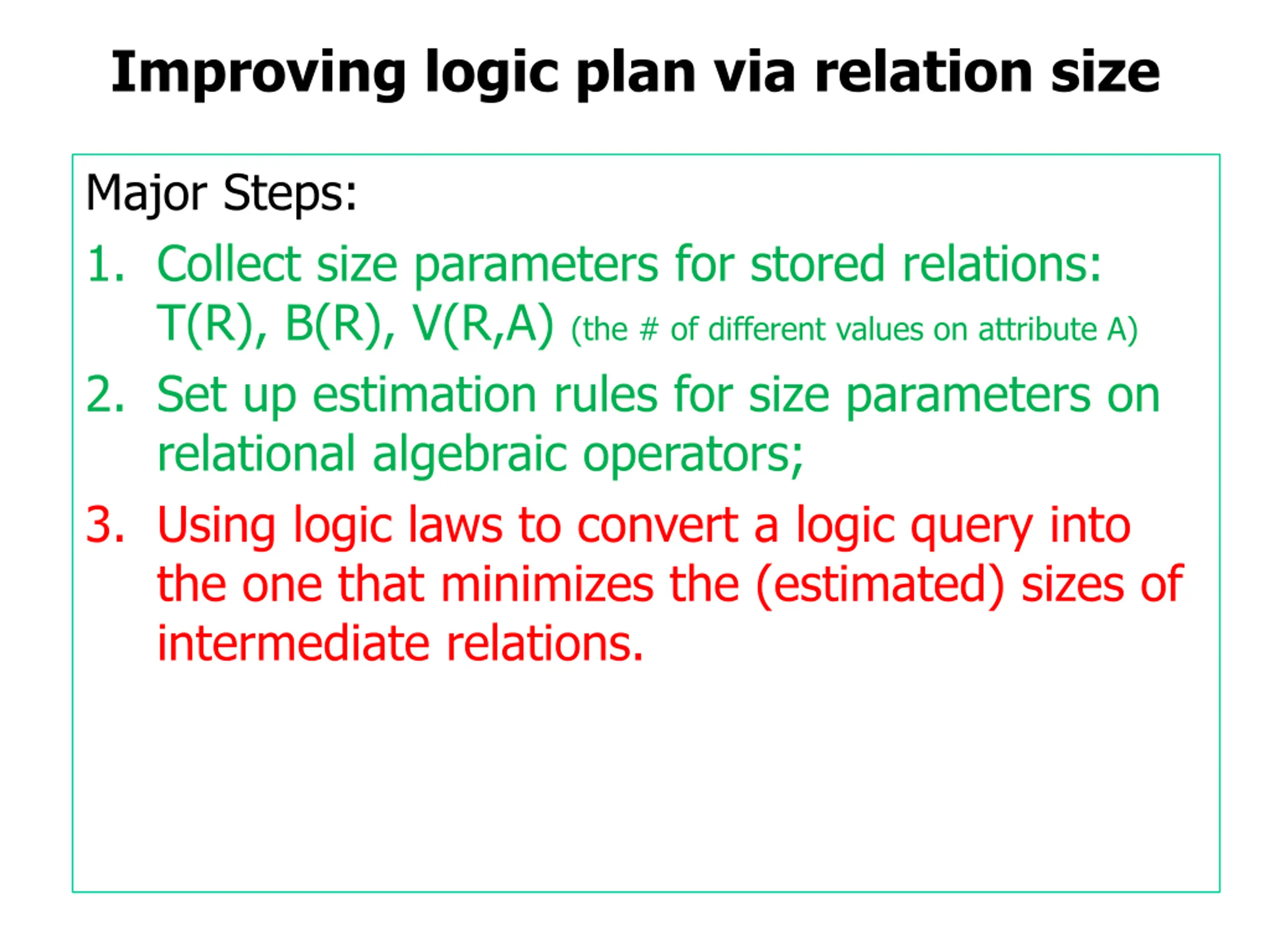 Improving logic plan via relation size

Major Steps:

1. Collect size parameters for stored relations: T(R), B(R), V(R,A) (the # of different values on attribute A)

2. Set up estimation rules for size parameters on relational algebraic operators;

3. Using logic laws to convert a logic query into the one that minimizes the (estimated) sizes of intermediate relations.